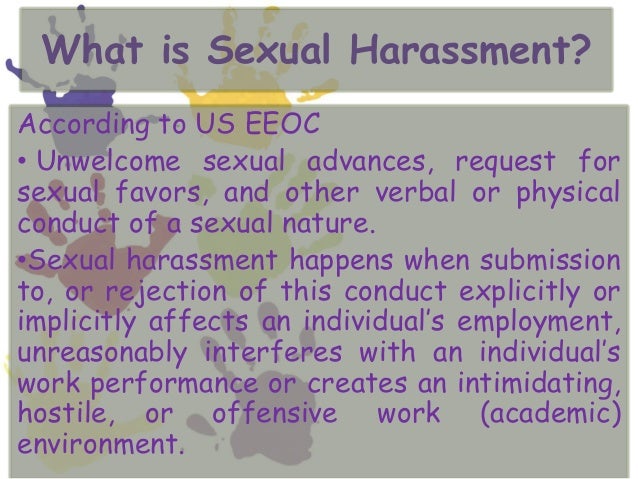 What is Sexual Harassment?

According to US EEOC

• Unwelcome sexual advances, request for sexual favors, and other verbal or physical conduct of a sexual nature.

•Sexual harassment happens when submission to, or rejection of this conduct explicitly or implicitly affects an individual's employment, unreasonably interferes with an individual's work performance or creates an intimidating, hostile, or offensive work (academic) environment.